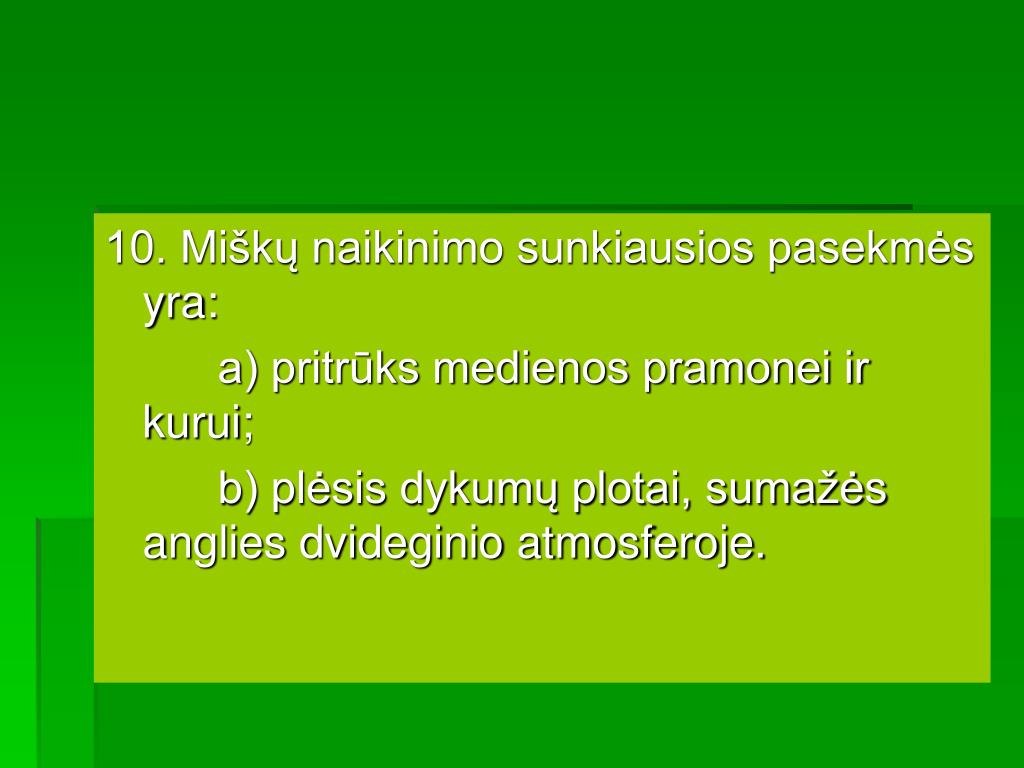 10. Miškų naikinimo sunkiausios pasekmės yra:

a) pritrūks medienos pramonei ir kurui;

b) plėsis dykumų plotai, sumažės anglies dvideginio atmosferoje.